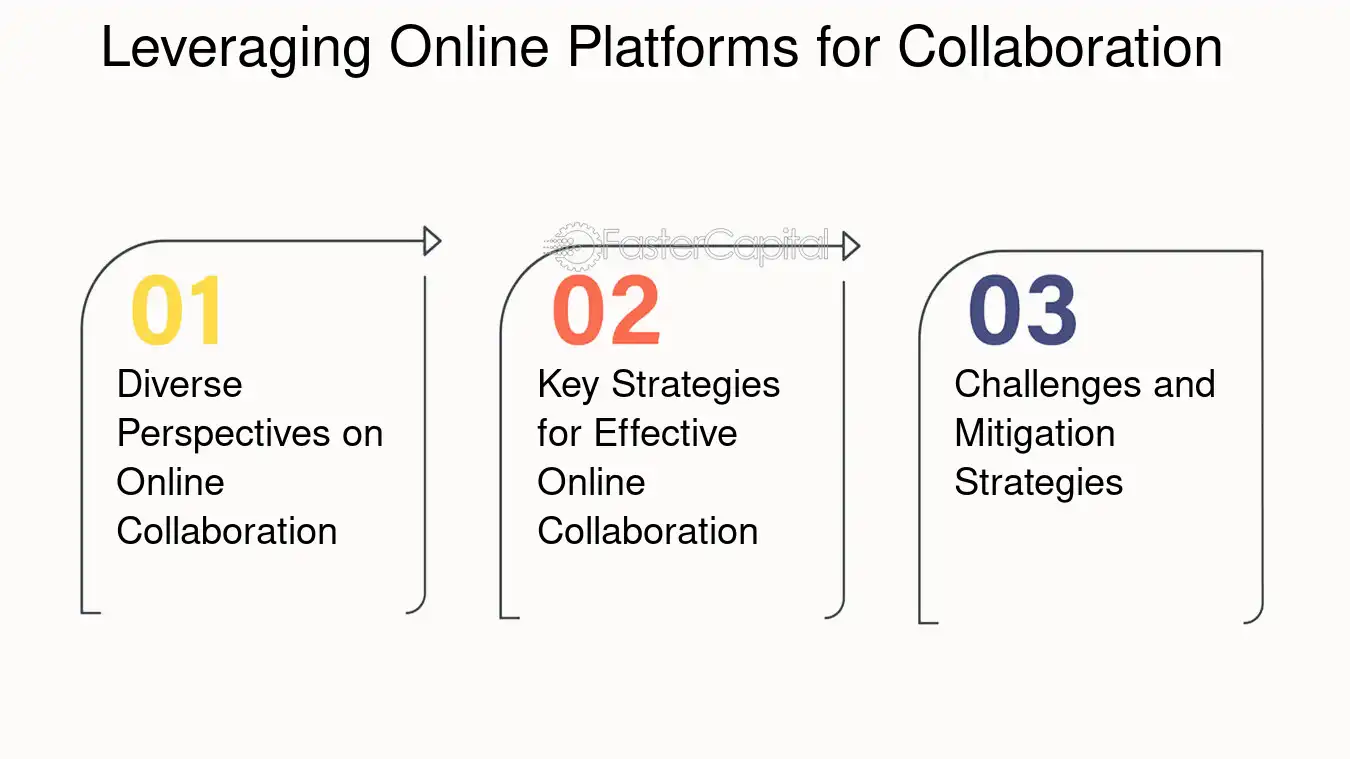 Leveraging Online Platforms for Collaboration

01

Diverse Perspectives on Online Collaboration

02

Key Strategies for Effective Online Collaboration

03

Challenges and Mitigation Strategies

FasterCapital